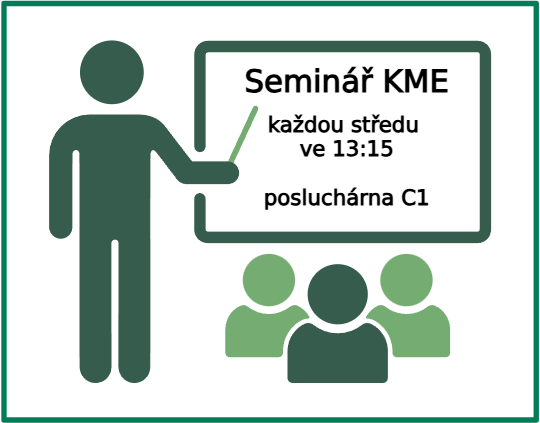 Seminář KME

každou středu
ve 13:15

posluchárna C1